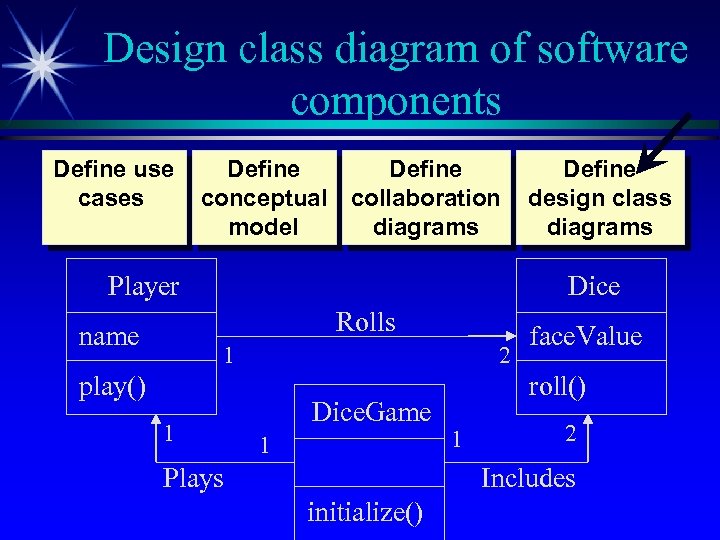 Design class diagram of software components

Define use cases

Define conceptual model

Define collaboration diagrams

Define design class diagrams

Player
name
play()

Rolls
1
2

Dice
faceValue
roll()

DiceGame
initialize()

1
1
Plays

1
2
Includes